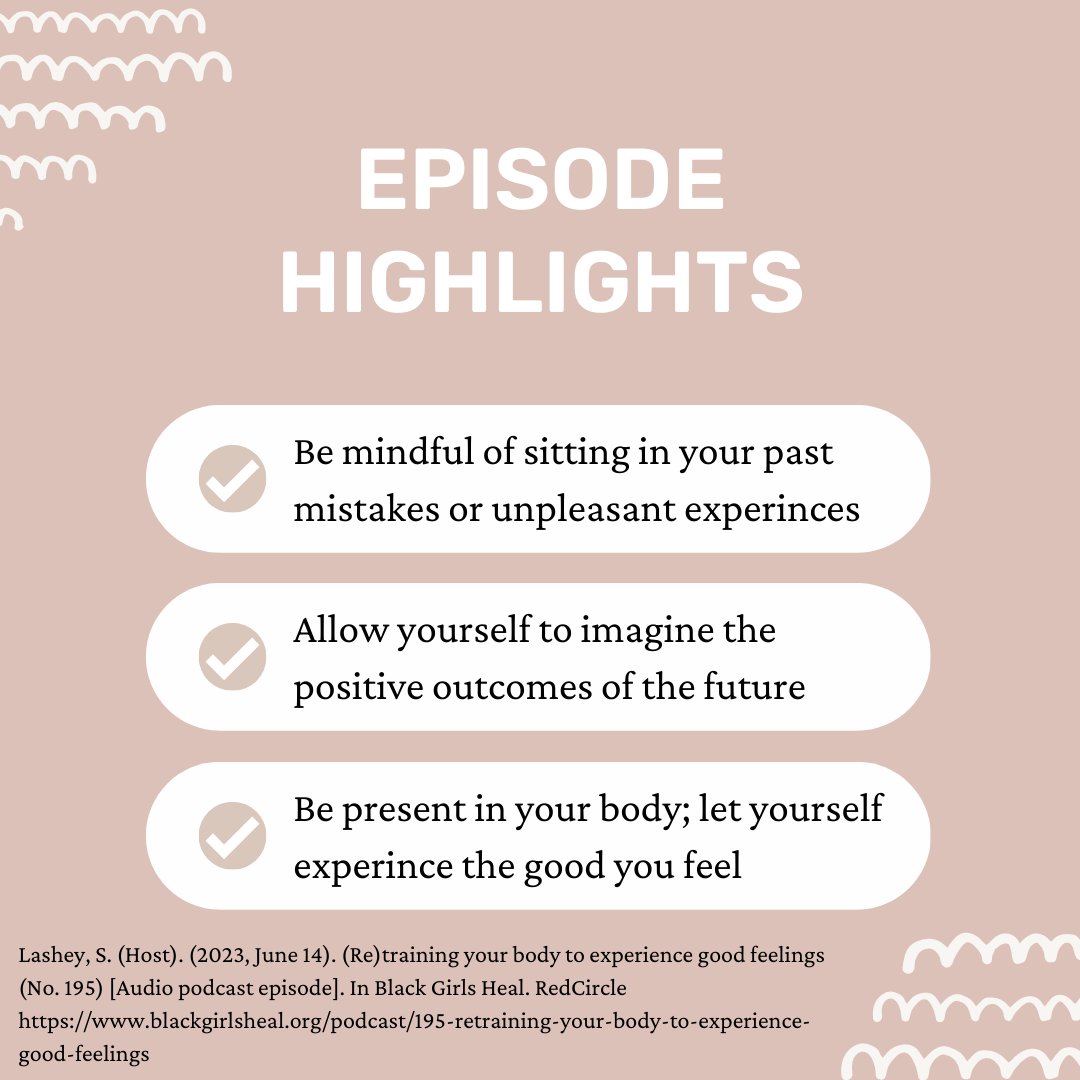 EPISODE HIGHLIGHTS

Be mindful of sitting in your past mistakes or unpleasant experinces

Allow yourself to imagine the positive outcomes of the future

Be present in your body; let yourself experince the good you feel

Lashey, S. (Host). (2023, June 14). (Re)training your body to experience good feelings (No. 195) [Audio podcast episode]. In Black Girls Heal. RedCircle https://www.blackgirlsheal.org/podcast/195-retraining-your-body-to-experience-good-feelings